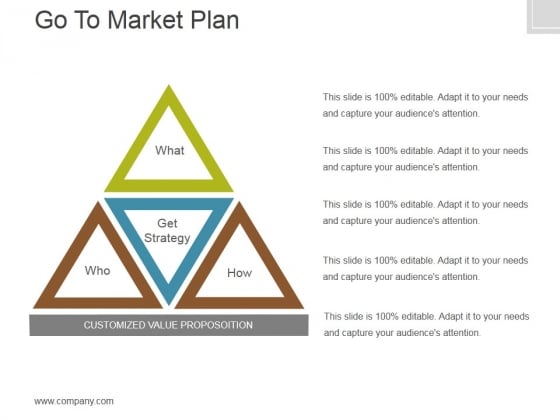 Go To Market Plan

What

Get Strategy

Who

How

CUSTOMIZED VALUE PROPOSOITION

This slide is 100% editable. Adapt it to your needs and capture your audience's attention.

This slide is 100% editable. Adapt it to your needs and capture your audience's attention.

This slide is 100% editable. Adapt it to your needs and capture your audience's attention.

This slide is 100% editable. Adapt it to your needs and capture your audience's attention.

This slide is 100% editable. Adapt it to your needs and capture your audience's attention.

www.company.com